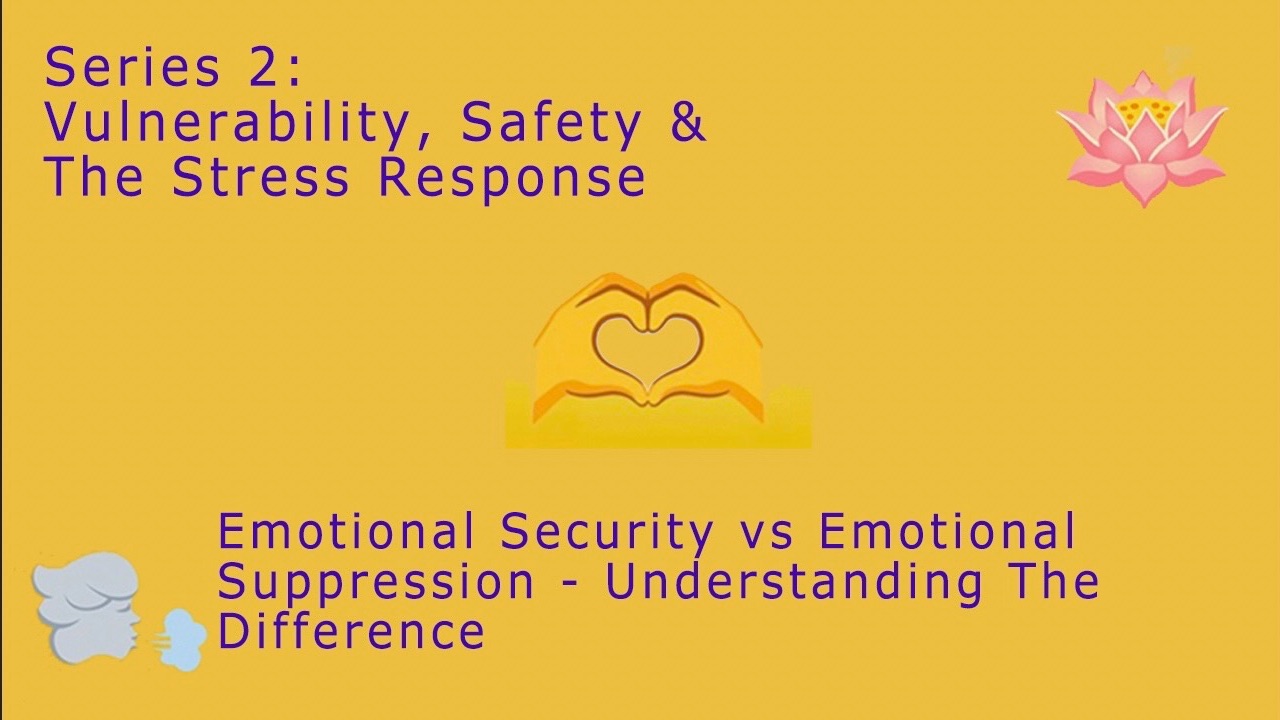 Series 2:
Vulnerability, Safety &
The Stress Response

Emotional Security vs Emotional Suppression - Understanding The Difference